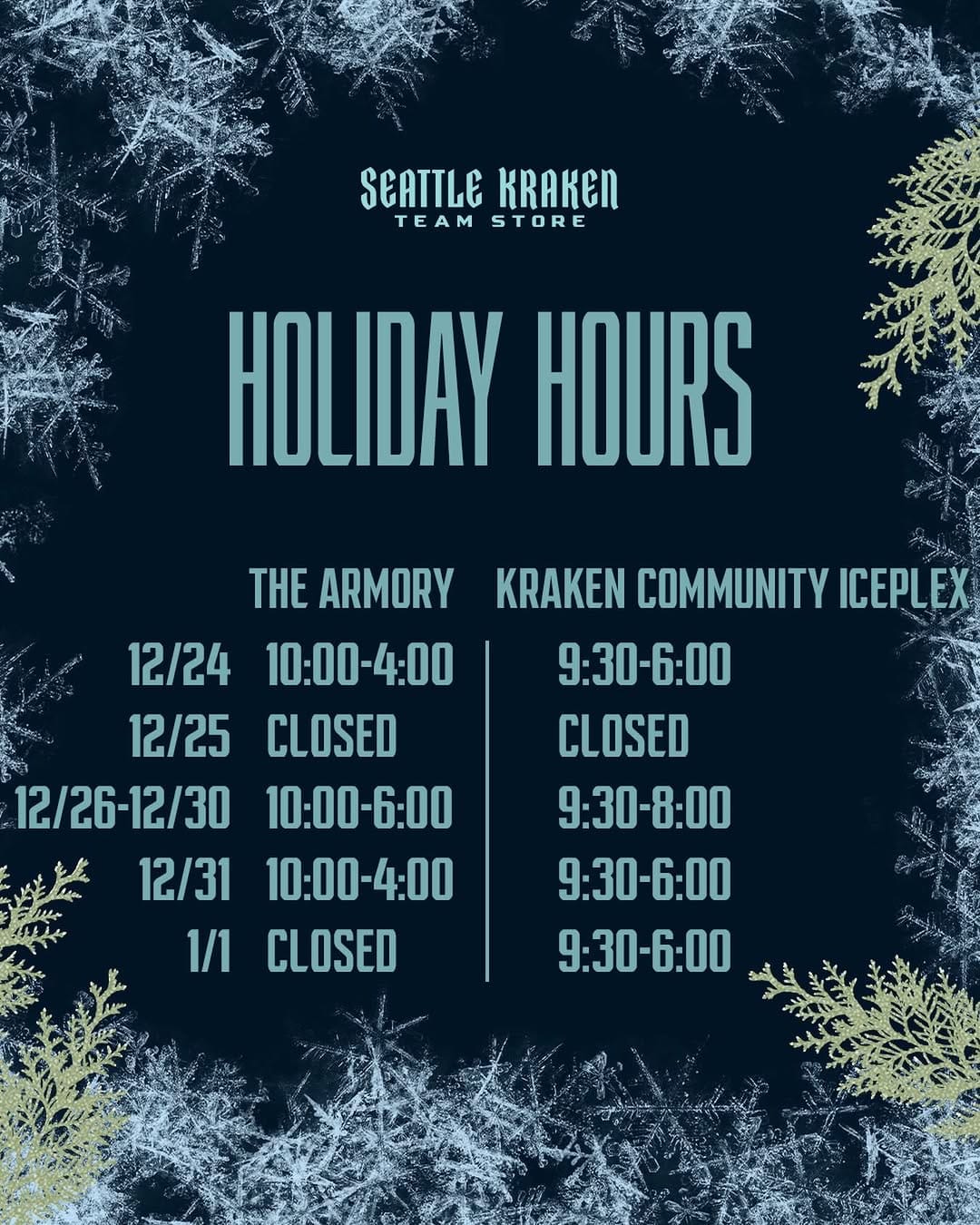 SEATTLE KRAKEN
TEAM STORE

HOLIDAY HOURS

| | THE ARMORY | KRAKEN COMMUNITY ICEPLEX |
|---|---|---|
| 12/24 | 10:00-4:00 | 9:30-6:00 |
| 12/25 | CLOSED | CLOSED |
| 12/26-12/30 | 10:00-6:00 | 9:30-8:00 |
| 12/31 | 10:00-4:00 | 9:30-6:00 |
| 1/1 | CLOSED | 9:30-6:00 |